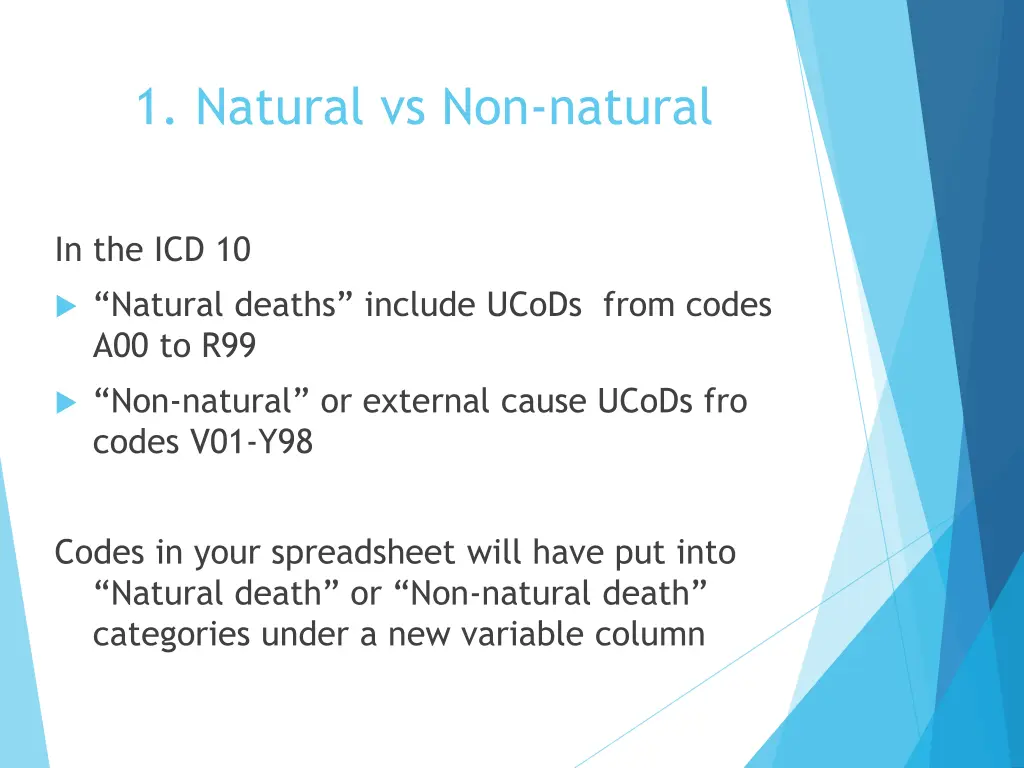 1. Natural vs Non-natural

In the ICD 10

“Natural deaths” include UCoDs from codes A00 to R99

“Non-natural” or external cause UCoDs fro codes V01-Y98

Codes in your spreadsheet will have put into “Natural death” or “Non-natural death” categories under a new variable column